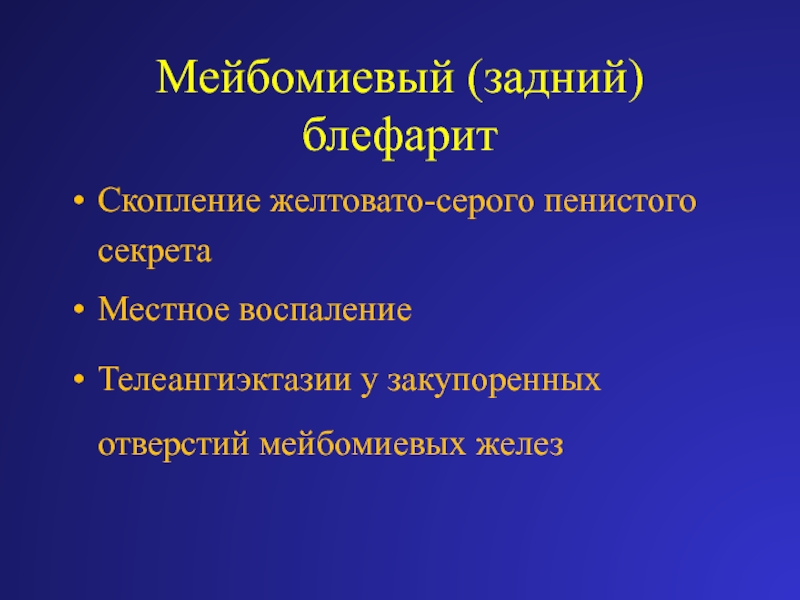 Мейбомиевый (задний) блефарит

• Скопление желтовато-серого пенистого секрета
• Местное воспаление
• Телеангиэктазии у закупоренных отверстий мейбомиевых желез